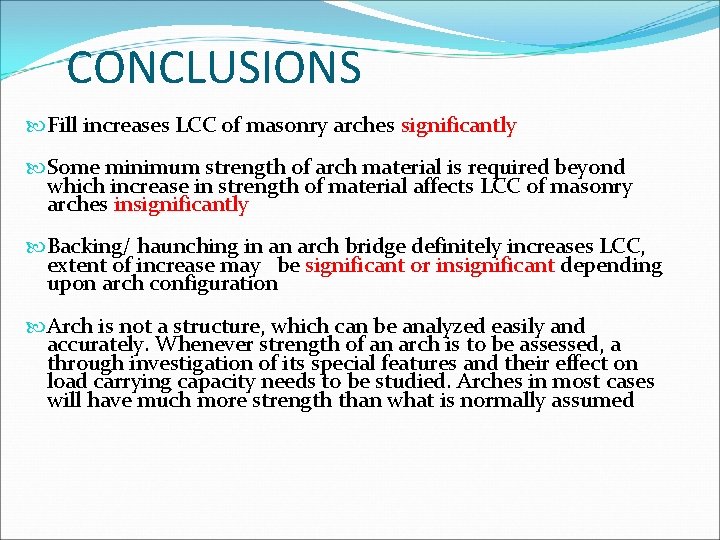 CONCLUSIONS

Fill increases LCC of masonry arches significantly

Some minimum strength of arch material is required beyond which increase in strength of material affects LCC of masonry arches insignificantly

Backing/ haunching in an arch bridge definitely increases LCC, extent of increase may be significant or insignificant depending upon arch configuration

Arch is not a structure, which can be analyzed easily and accurately. Whenever strength of an arch is to be assessed, a through investigation of its special features and their effect on load carrying capacity needs to be studied. Arches in most cases will have much more strength than what is normally assumed